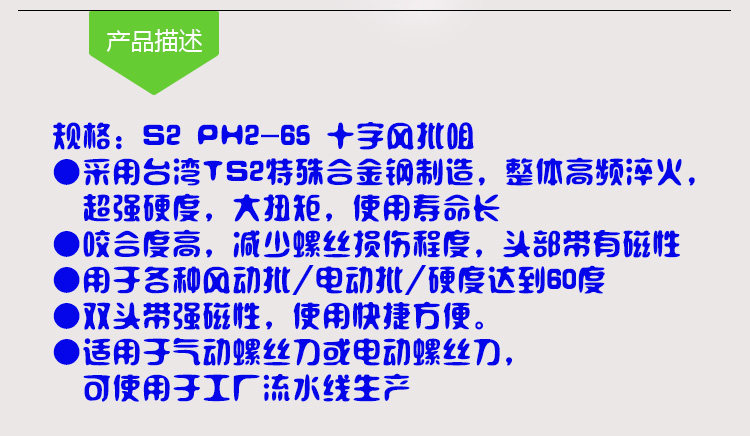 产品描述

规格：S2 PH2-65 十字风批咀

●采用台湾TS2特殊合金钢制造，整体高频淬火，超强硬度，大扭矩，使用寿命长

●咬合度高，减少螺丝损伤程度，头部带有磁性

●用于各种风动批/电动批/硬度达到60度

●双头带强磁性，使用快捷方便。

●适用于气动螺丝刀或电动螺丝刀，可使用于工厂流水线生产